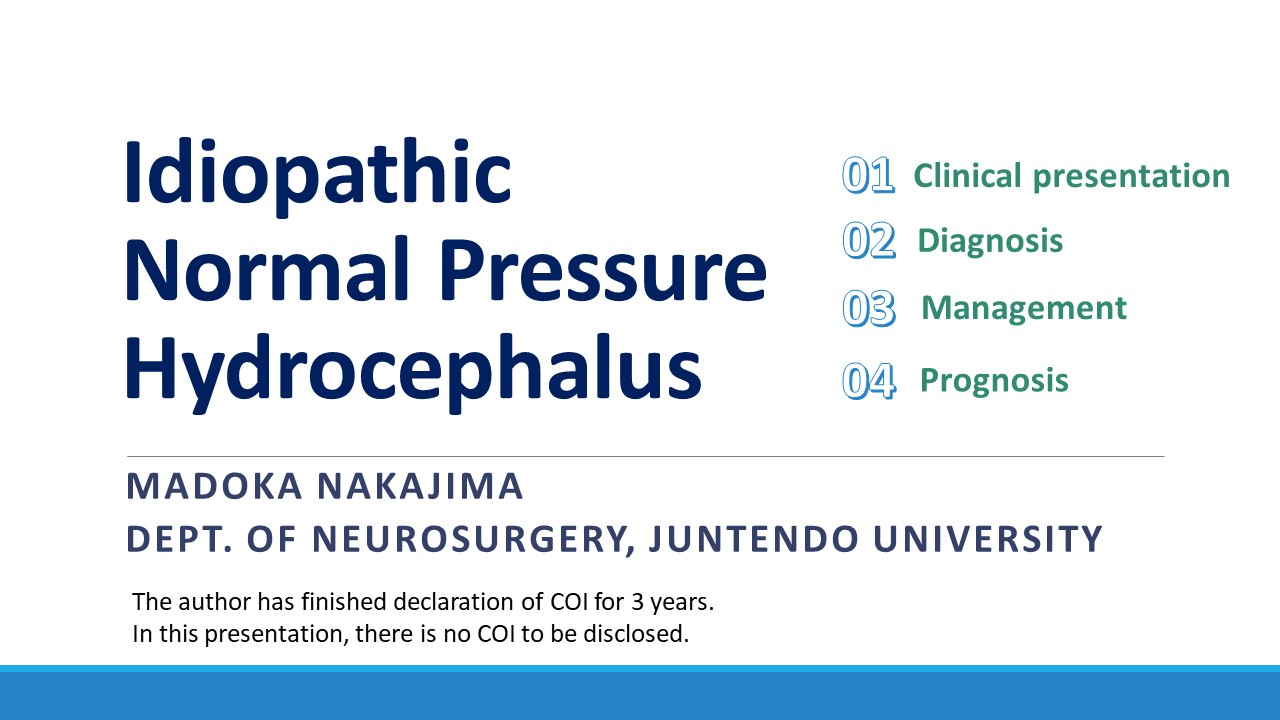 Idiopathic Normal Pressure Hydrocephalus

01 Clinical presentation
02 Diagnosis
03 Management
04 Prognosis

MADOKA NAKAJIMA
DEPT. OF NEUROSURGERY, JUNTENDO UNIVERSITY

The author has finished declaration of COI for 3 years.
In this presentation, there is no COI to be disclosed.